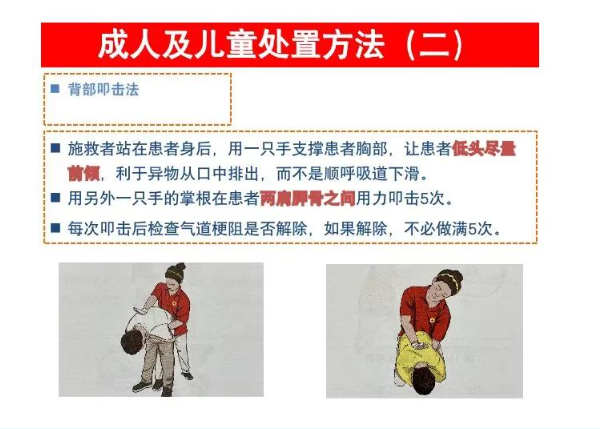 成人及儿童处置方法（二）

■ 背部叩击法

■ 施救者站在患者身后，用一只手支撑患者胸部，让患者低头尽量前倾，利于异物从口中排出，而不是顺呼吸道下滑。

■ 用另外一只手的掌根在患者两肩胛骨之间用力叩击5次。

■ 每次叩击后检查气道梗阻是否解除，如果解除，不必做满5次。